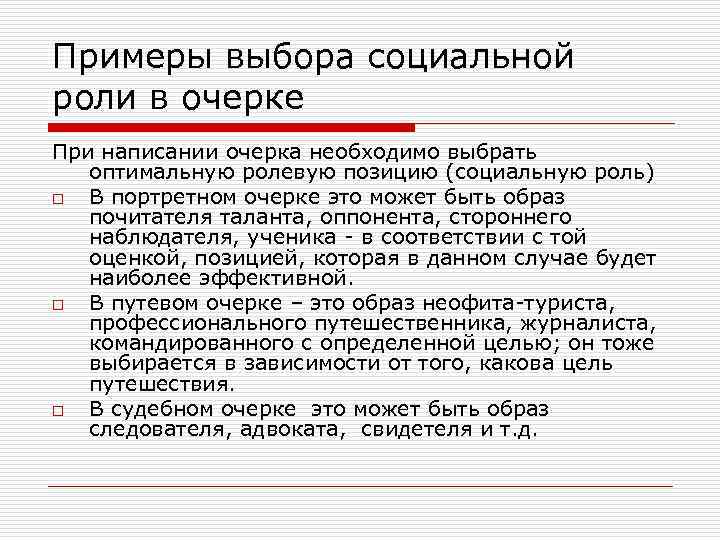 Примеры выбора социальной роли в очерке

При написании очерка необходимо выбрать оптимальную ролевую позицию (социальную роль)

В портретном очерке это может быть образ почитателя таланта, оппонента, стороннего наблюдателя, ученика - в соответствии с той оценкой, позицией, которая в данном случае будет наиболее эффективной.

В путевом очерке – это образ неофита-туриста, профессионального путешественника, журналиста, командированного с определенной целью; он тоже выбирается в зависимости от того, какова цель путешествия.

В судебном очерке это может быть образ следователя, адвоката, свидетеля и т.д.